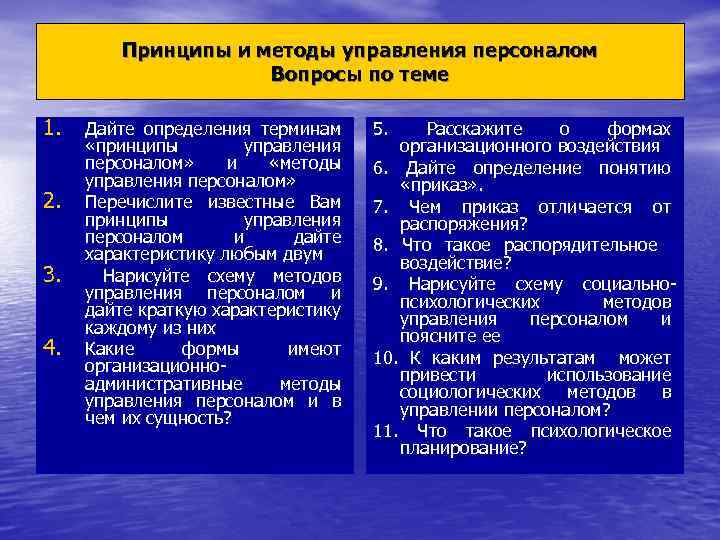 Принципы и методы управления персоналом
Вопросы по теме

1. Дайте определения терминам «принципы управления персоналом» и «методы управления персоналом»
2. Перечислите известные Вам принципы управления персоналом и дайте характеристику любым двум
3. Нарисуйте схему методов управления персоналом и дайте краткую характеристику каждому из них
4. Какие формы имеют организационно-административные методы управления персоналом и в чем их сущность?

5. Расскажите о формах организационного воздействия
6. Дайте определение понятию «приказ».
7. Чем приказ отличается от распоряжения?
8. Что такое распорядительное воздействие?
9. Нарисуйте схему социально-психологических методов управления персоналом и поясните ее
10. К каким результатам может привести использование социологических методов в управлении персоналом?
11. Что такое психологическое планирование?